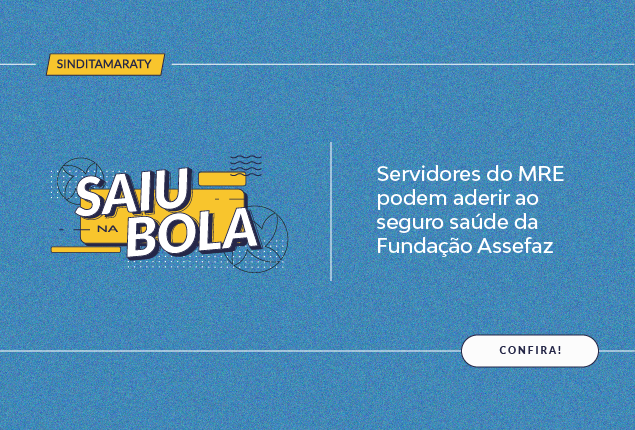 SINDITAMARATY

SAIU NA BOLA

Servidores do MRE podem aderir ao seguro saúde da Fundação Assefaz

CONFIRA!